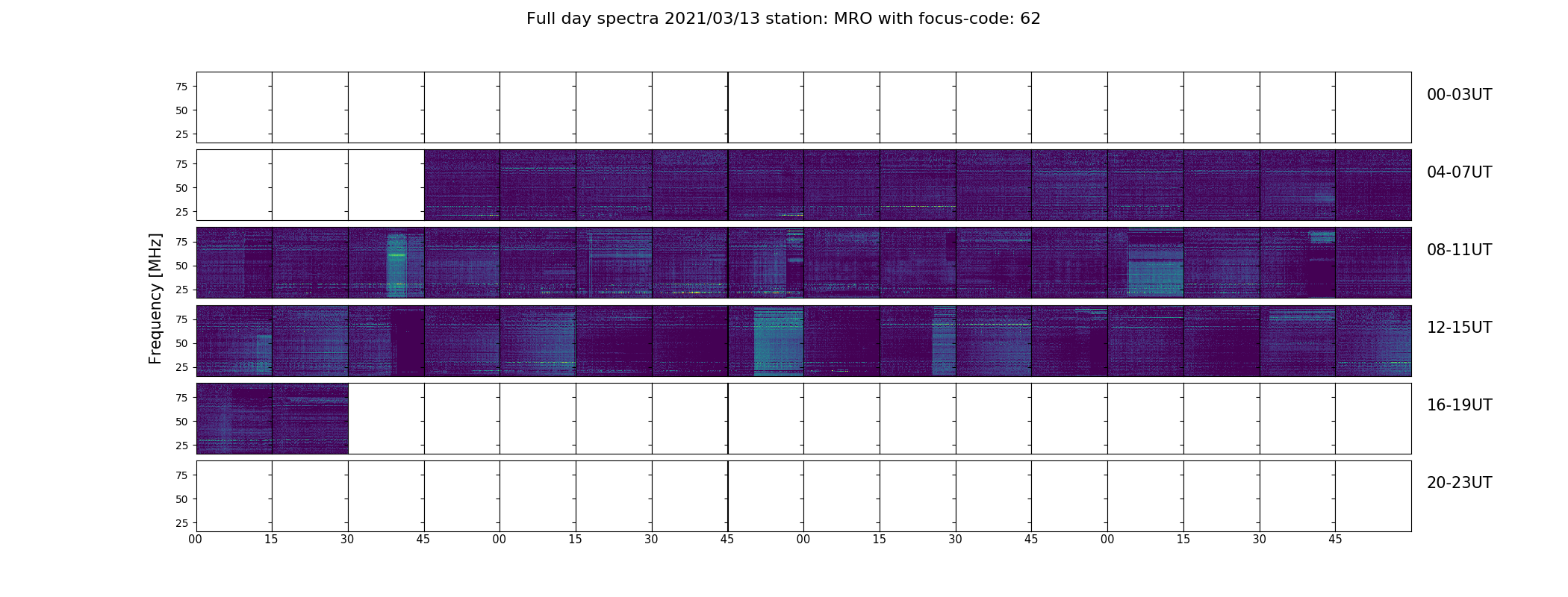 Full day spectra 2021/03/13 station: MRO with focus-code: 62

Frequency [MHz]

75
50
25

00-03UT

75
50
25

04-07UT

75
50
25

08-11UT

75
50
25

12-15UT

75
50
25

16-19UT

75
50
25

20-23UT

00 15 30 45 00 15 30 45 00 15 30 45 00 15 30 45